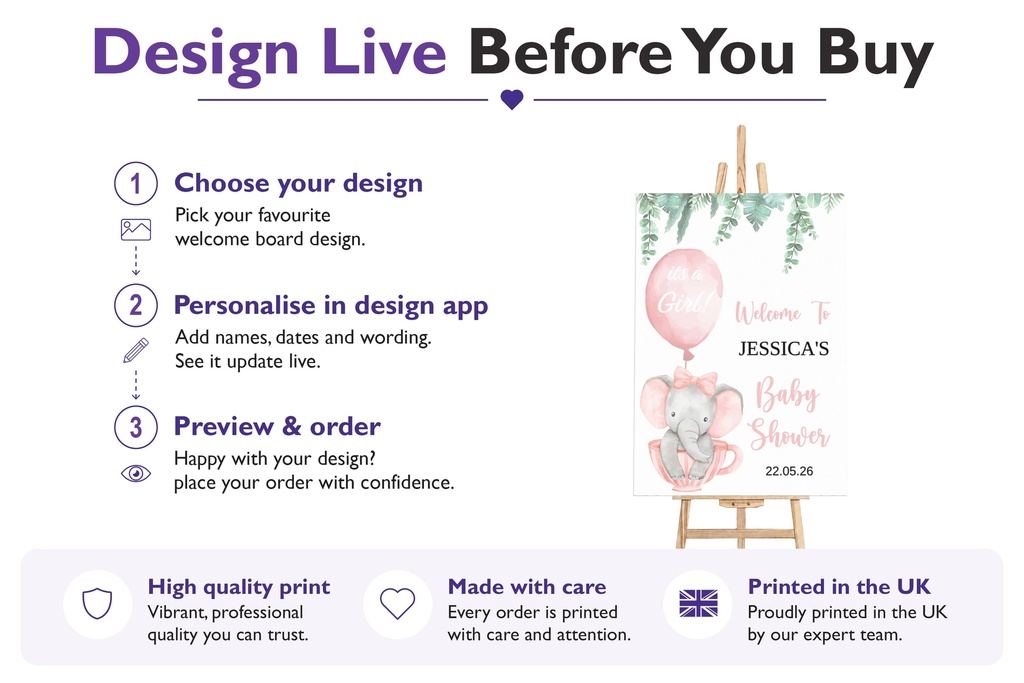 Design Live Before You Buy

1 Choose your design
Pick your favourite welcome board design.

2 Personalise in design app
Add names, dates and wording. See it update live.

3 Preview & order
Happy with your design? place your order with confidence.

it's a Girl!

Welcome To
JESSICA'S
Baby Shower
22.05.26

High quality print
Vibrant, professional quality you can trust.

Made with care
Every order is printed with care and attention.

Printed in the UK
Proudly printed in the UK by our expert team.